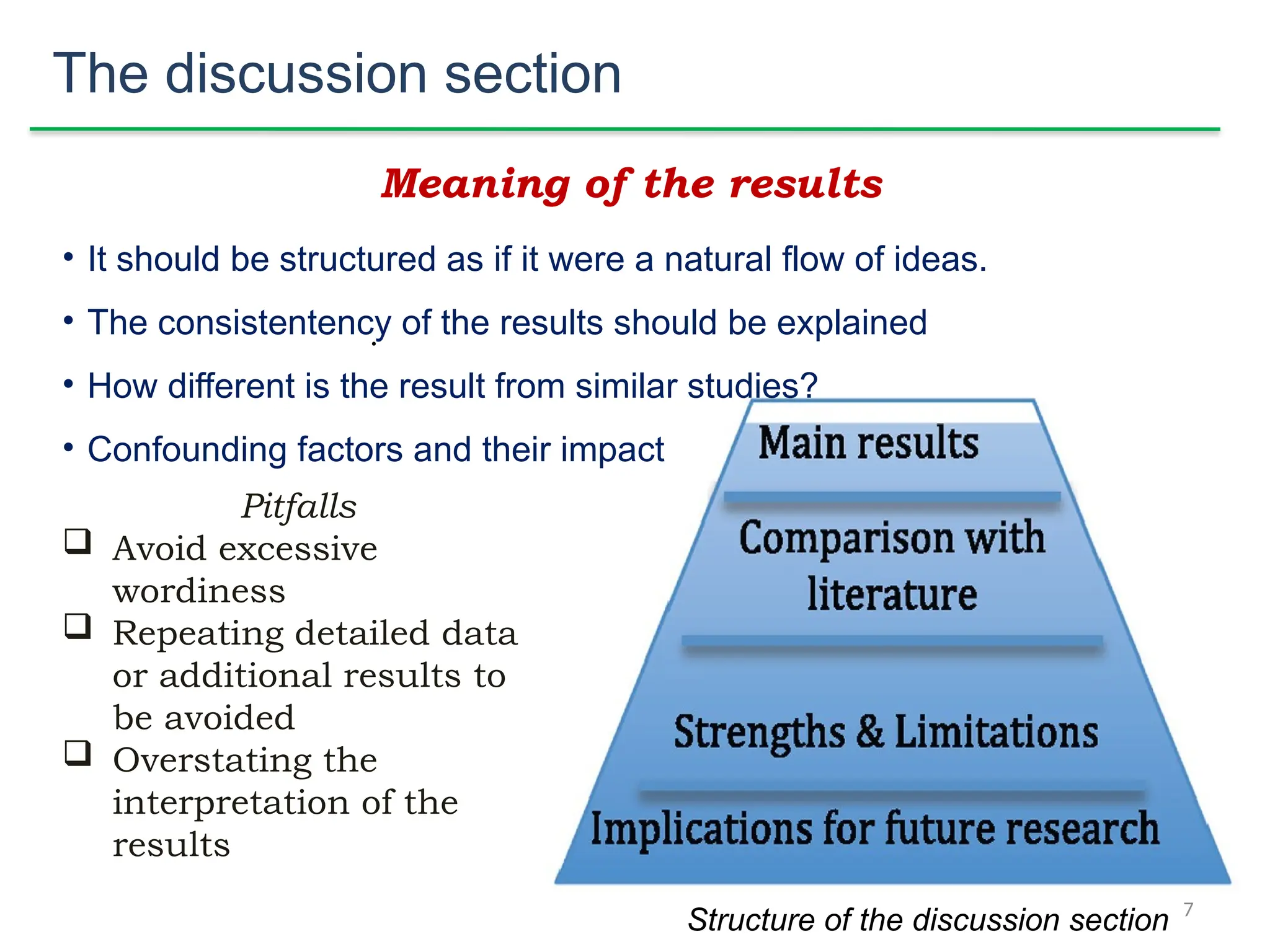 The discussion section

Meaning of the results

• It should be structured as if it were a natural flow of ideas.

• The consistentency of the results should be explained

• How different is the result from similar studies?

• Confounding factors and their impact

Pitfalls

❑ Avoid excessive wordiness

❑ Repeating detailed data or additional results to be avoided

❑ Overstating the interpretation of the results

Main results

Comparison with literature

Strengths & Limitations

Implications for future research

Structure of the discussion section

7